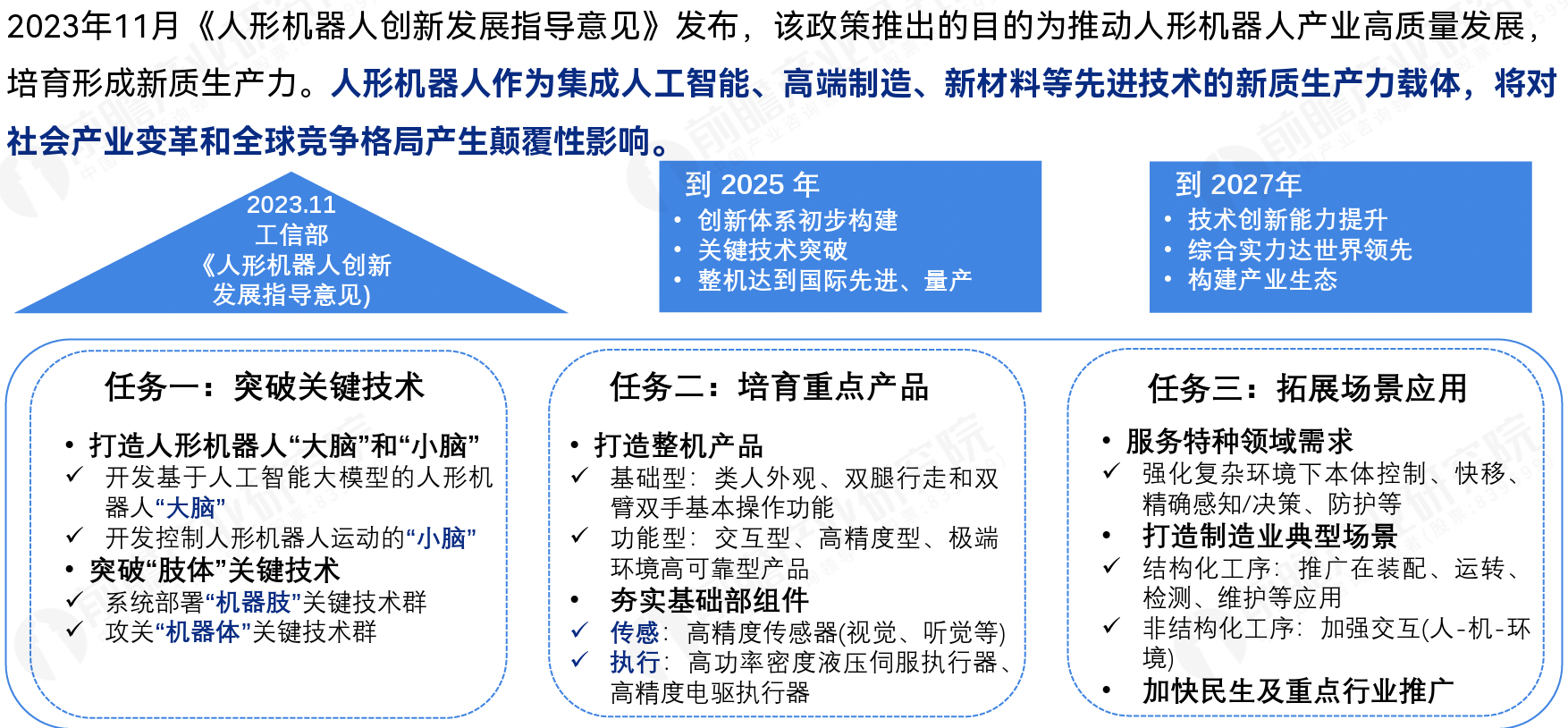 2023年11月《人形机器人创新发展指导意见》发布，该政策推出的目的为推动人形机器人产业高质量发展，培育形成新质生产力。人形机器人作为集成人工智能、高端制造、新材料等先进技术的新质生产力载体，将对社会产业变革和全球竞争格局产生颠覆性影响。

2023.11
工信部
《人形机器人创新发展指导意见)

到 2025 年
• 创新体系初步构建
• 关键技术突破
• 整机达到国际先进、量产

到 2027年
• 技术创新能力提升
• 综合实力达世界领先
• 构建产业生态

任务一：突破关键技术
• 打造人形机器人“大脑”和“小脑”
✓ 开发基于人工智能大模型的人形机器人“大脑”
✓ 开发控制人形机器人运动的“小脑”
• 突破“肢体”关键技术
✓ 系统部署“机器肢”关键技术群
✓ 攻关“机器体”关键技术群

任务二：培育重点产品
• 打造整机产品
✓ 基础型：类人外观、双腿行走和双臂双手基本操作功能
✓ 功能型：交互型、高精度型、极端环境高可靠型产品
• 夯实基础部组件
✓ 传感：高精度传感器(视觉、听觉等)
✓ 执行：高功率密度液压伺服执行器、高精度电驱执行器

任务三：拓展场景应用
• 服务特种领域需求
✓ 强化复杂环境下本体控制、快移、精确感知/决策、防护等
• 打造制造业典型场景
✓ 结构化工序：推广在装配、运转、检测、维护等应用
✓ 非结构化工序：加强交互(人-机-环境)
• 加快民生及重点行业推广